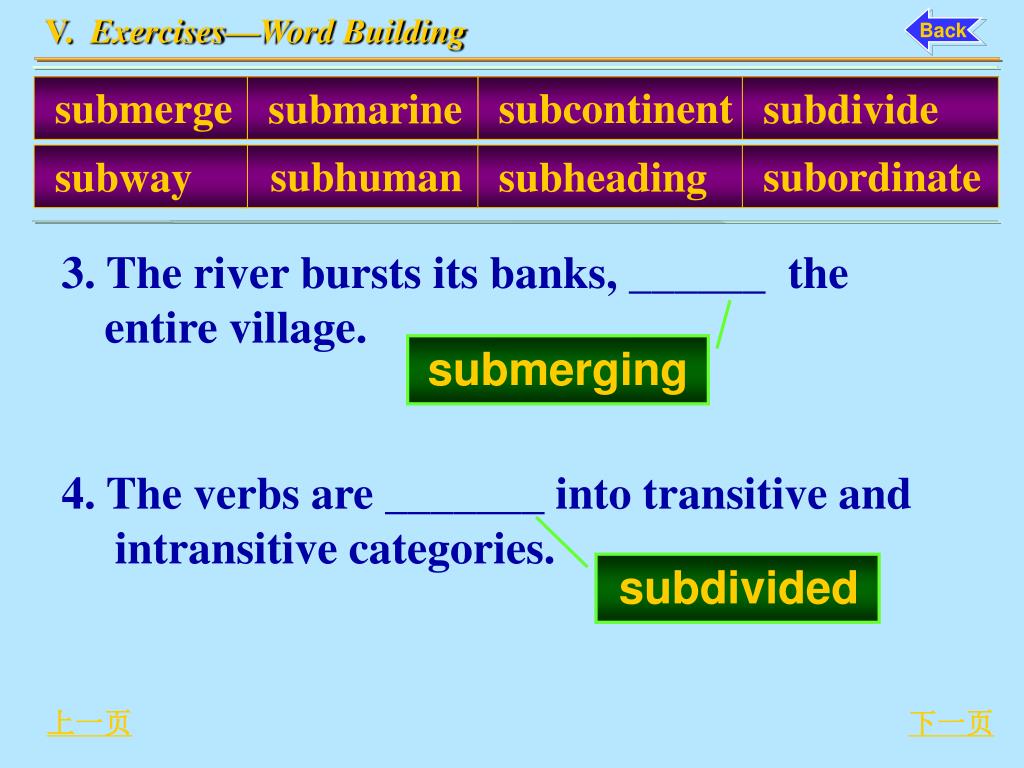 V. Exercises—Word Building

Back

| submerge | submarine | subcontinent | subdivide |
|---|---|---|---|
| subway | subhuman | subheading | subordinate |

3. The river bursts its banks, ______ the entire village.

submerging

4. The verbs are _______ into transitive and intransitive categories.

subdivided

上一页

下一页